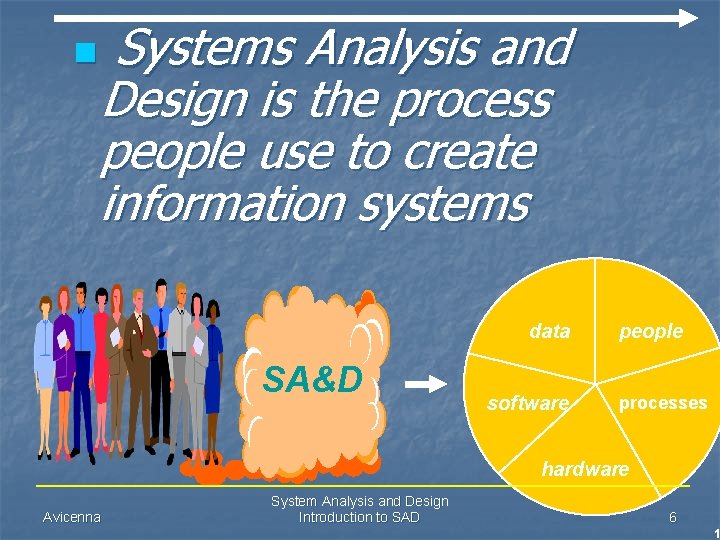 Systems Analysis and Design is the process people use to create information systems

SA&D

data
people
software
processes
hardware

Avicenna

System Analysis and Design
Introduction to SAD

6

1